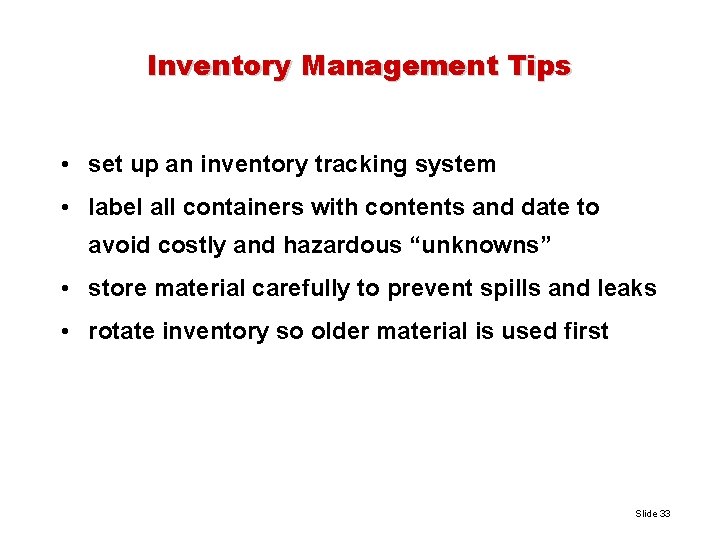 Inventory Management Tips

• set up an inventory tracking system
• label all containers with contents and date to avoid costly and hazardous “unknowns”
• store material carefully to prevent spills and leaks
• rotate inventory so older material is used first

Slide 33